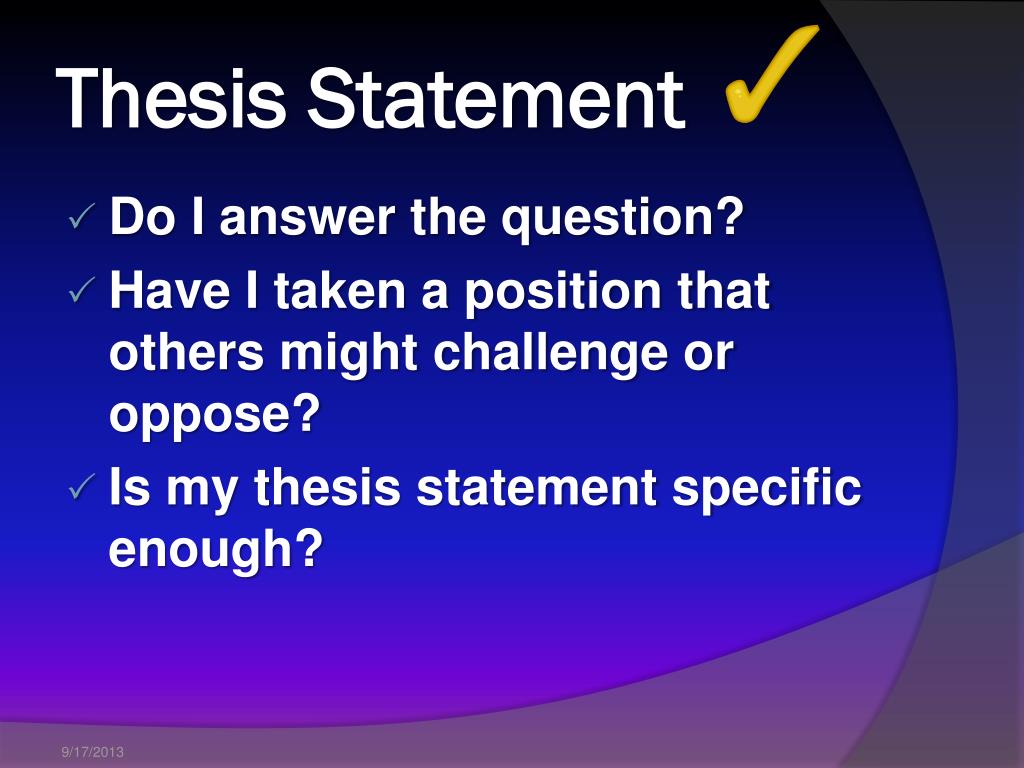 Thesis Statement ✓

✓ Do I answer the question?
✓ Have I taken a position that others might challenge or oppose?
✓ Is my thesis statement specific enough?

9/17/2013